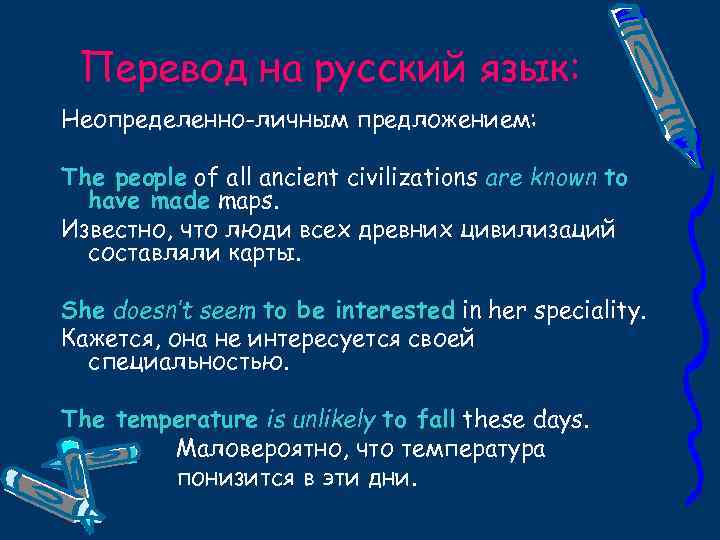 Перевод на русский язык:

Неопределенно-личным предложением:

The people of all ancient civilizations are known to have made maps.

Известно, что люди всех древних цивилизаций составляли карты.

She doesn't seem to be interested in her speciality.

Кажется, она не интересуется своей специальностью.

The temperature is unlikely to fall these days.

Маловероятно, что температура понизится в эти дни.